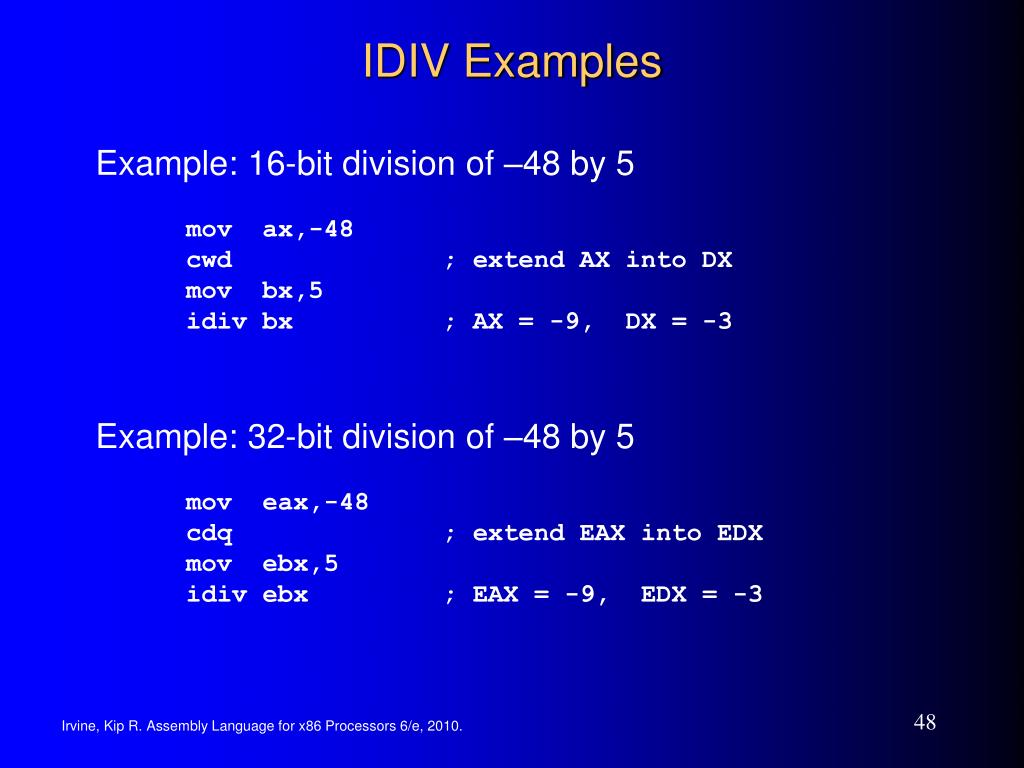 IDIV Examples

Example: 16-bit division of –48 by 5

mov ax,-48
cwd ; extend AX into DX
mov bx,5
idiv bx ; AX = -9, DX = -3

Example: 32-bit division of –48 by 5

mov eax,-48
cdq ; extend EAX into EDX
mov ebx,5
idiv ebx ; EAX = -9, EDX = -3

Irvine, Kip R. Assembly Language for x86 Processors 6/e, 2010.

48